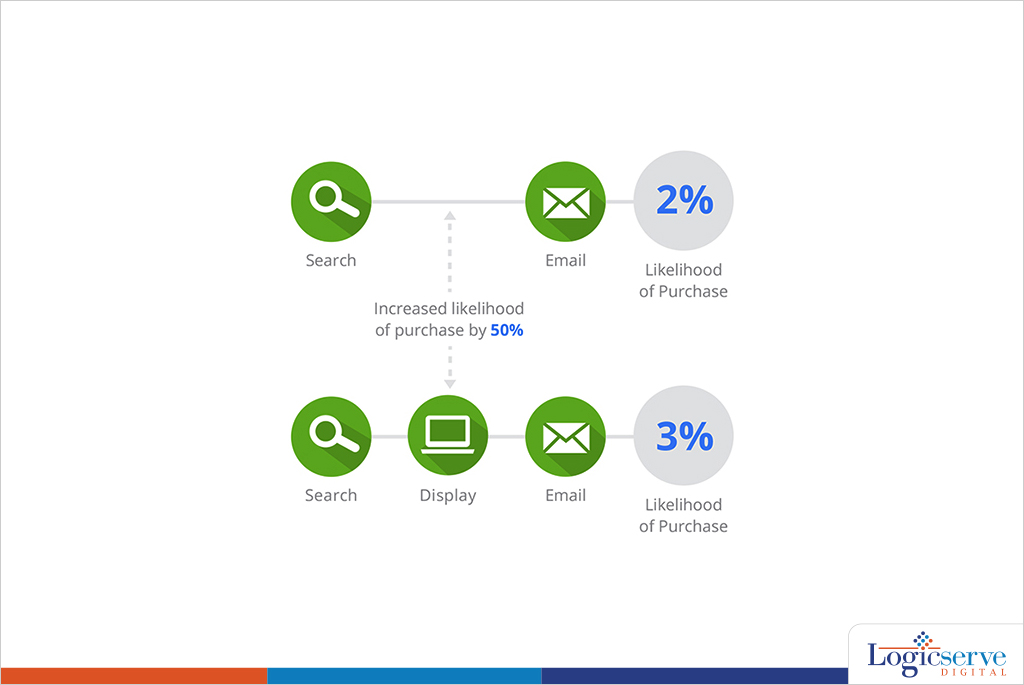 Search

Email

2%

Likelihood of Purchase

Increased likelihood of purchase by 50%

Search

Display

Email

3%

Likelihood of Purchase

Logicserve DIGITAL